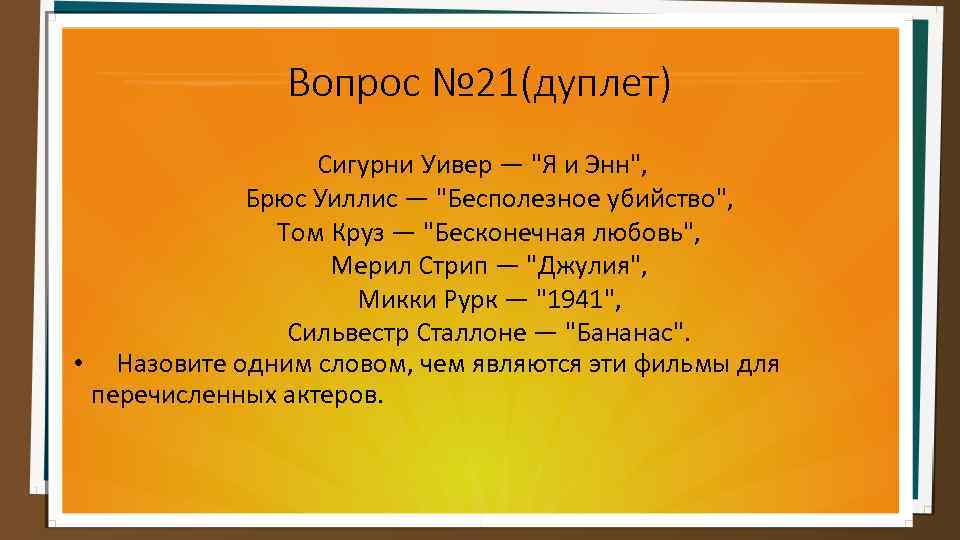 Вопрос №21(дуплет)

Сигурни Уивер — "Я и Энн",
Брюс Уиллис — "Бесполезное убийство",
Том Круз — "Бесконечная любовь",
Мерил Стрип — "Джулия",
Микки Рурк — "1941",
Сильвестр Сталлоне — "Бананас".

• Назовите одним словом, чем являются эти фильмы для перечисленных актеров.